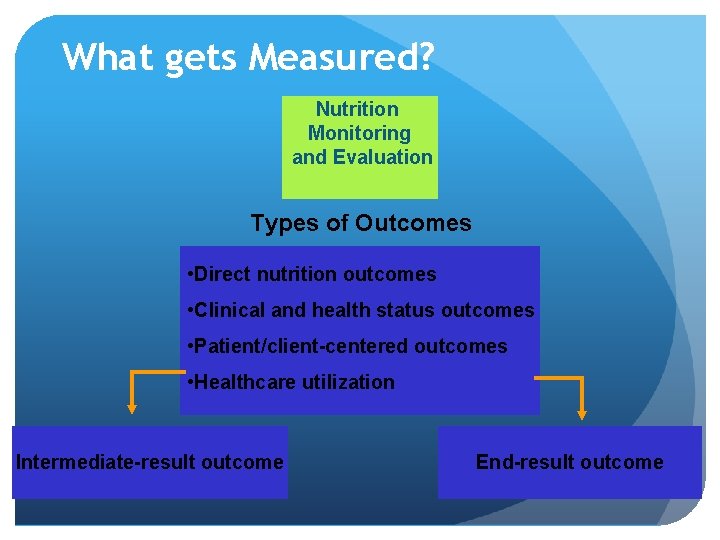 What gets Measured?

Nutrition Monitoring and Evaluation

Types of Outcomes

•Direct nutrition outcomes
•Clinical and health status outcomes
•Patient/client-centered outcomes
•Healthcare utilization

Intermediate-result outcome

End-result outcome